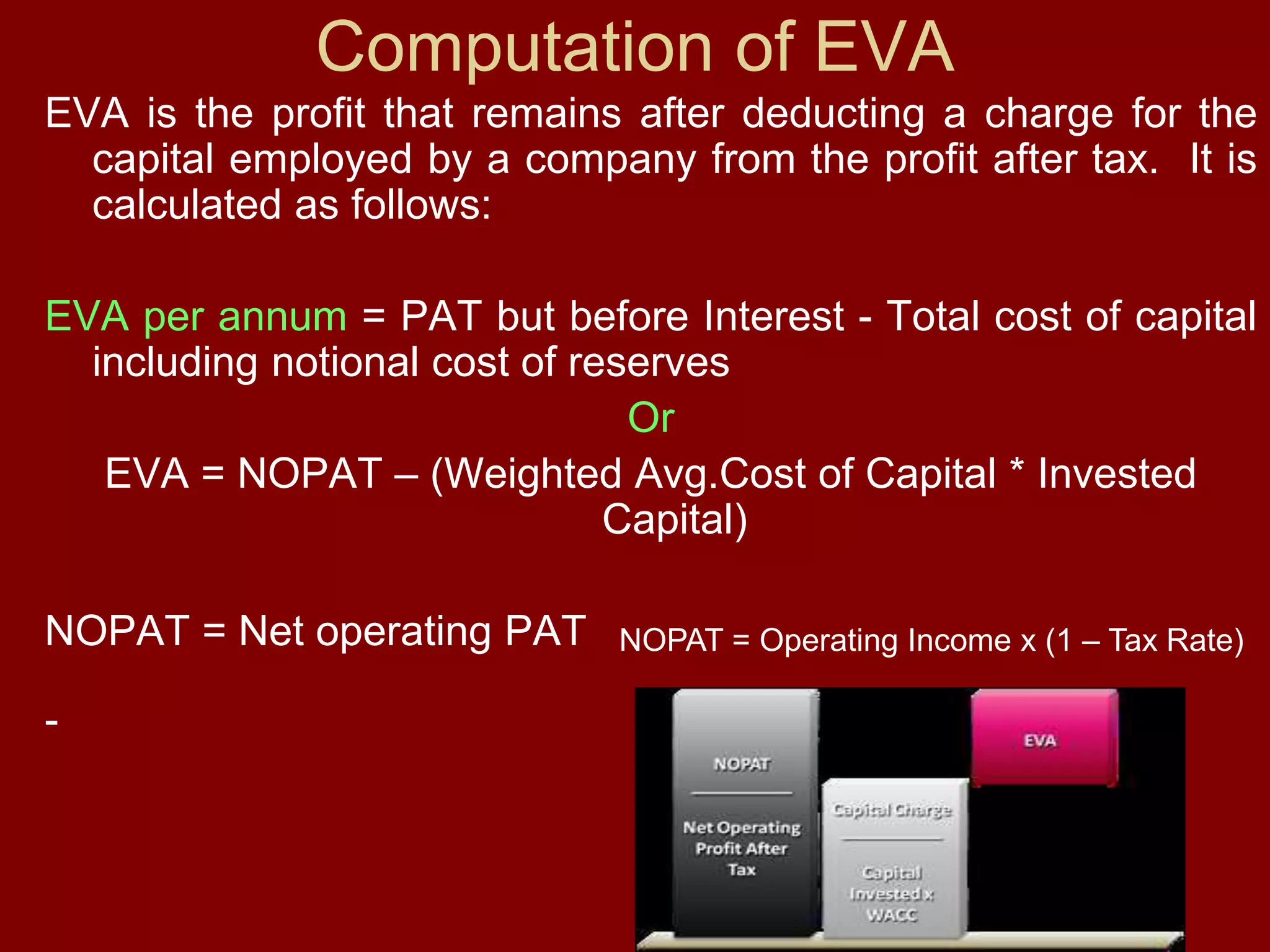 Computation of EVA

EVA is the profit that remains after deducting a charge for the capital employed by a company from the profit after tax. It is calculated as follows:

EVA per annum = PAT but before Interest - Total cost of capital including notional cost of reserves

Or

EVA = NOPAT – (Weighted Avg.Cost of Capital * Invested Capital)

NOPAT = Net operating PAT

NOPAT = Operating Income x (1 – Tax Rate)

-

NOPAT

Net Operating Profit After Tax

Capital Charge

Capital Invested x WACC

EVA